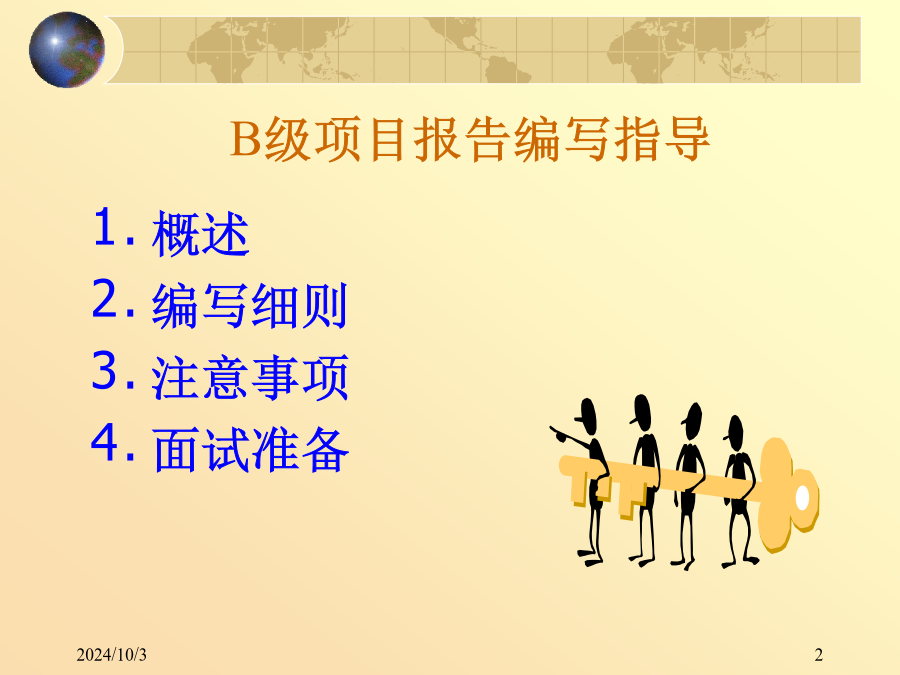 B级项目报告编写指导

1. 概述
2. 编写细则
3. 注意事项
4. 面试准备

2024/10/3

2